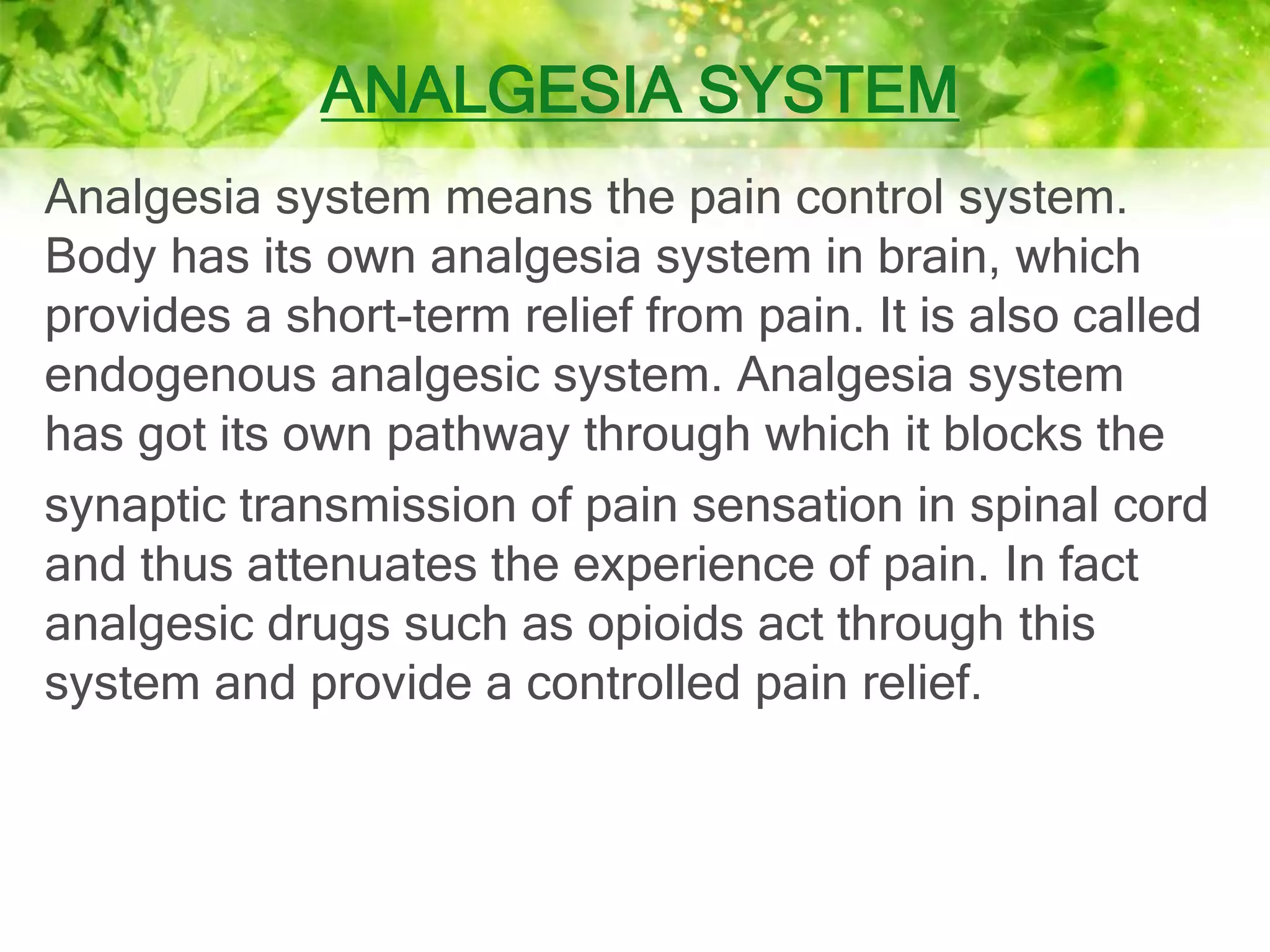 ANALGESIA SYSTEM

Analgesia system means the pain control system. Body has its own analgesia system in brain, which provides a short-term relief from pain. It is also called endogenous analgesic system. Analgesia system has got its own pathway through which it blocks the synaptic transmission of pain sensation in spinal cord and thus attenuates the experience of pain. In fact analgesic drugs such as opioids act through this system and provide a controlled pain relief.